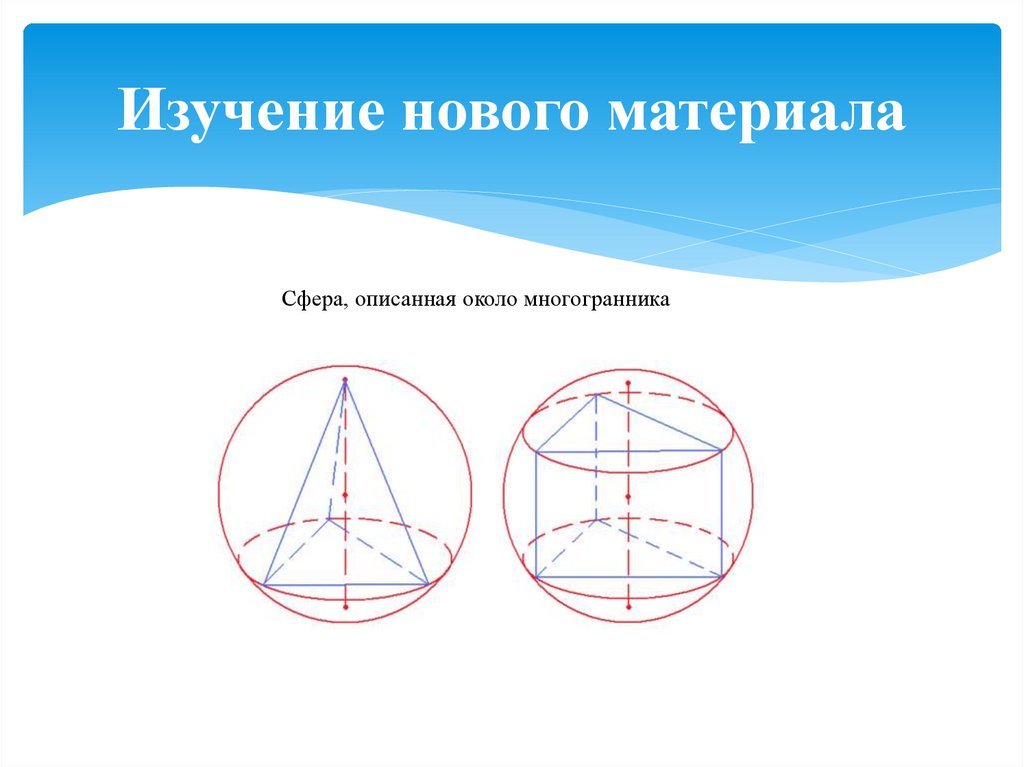 Изучение нового материала

Сфера, описанная около многогранника